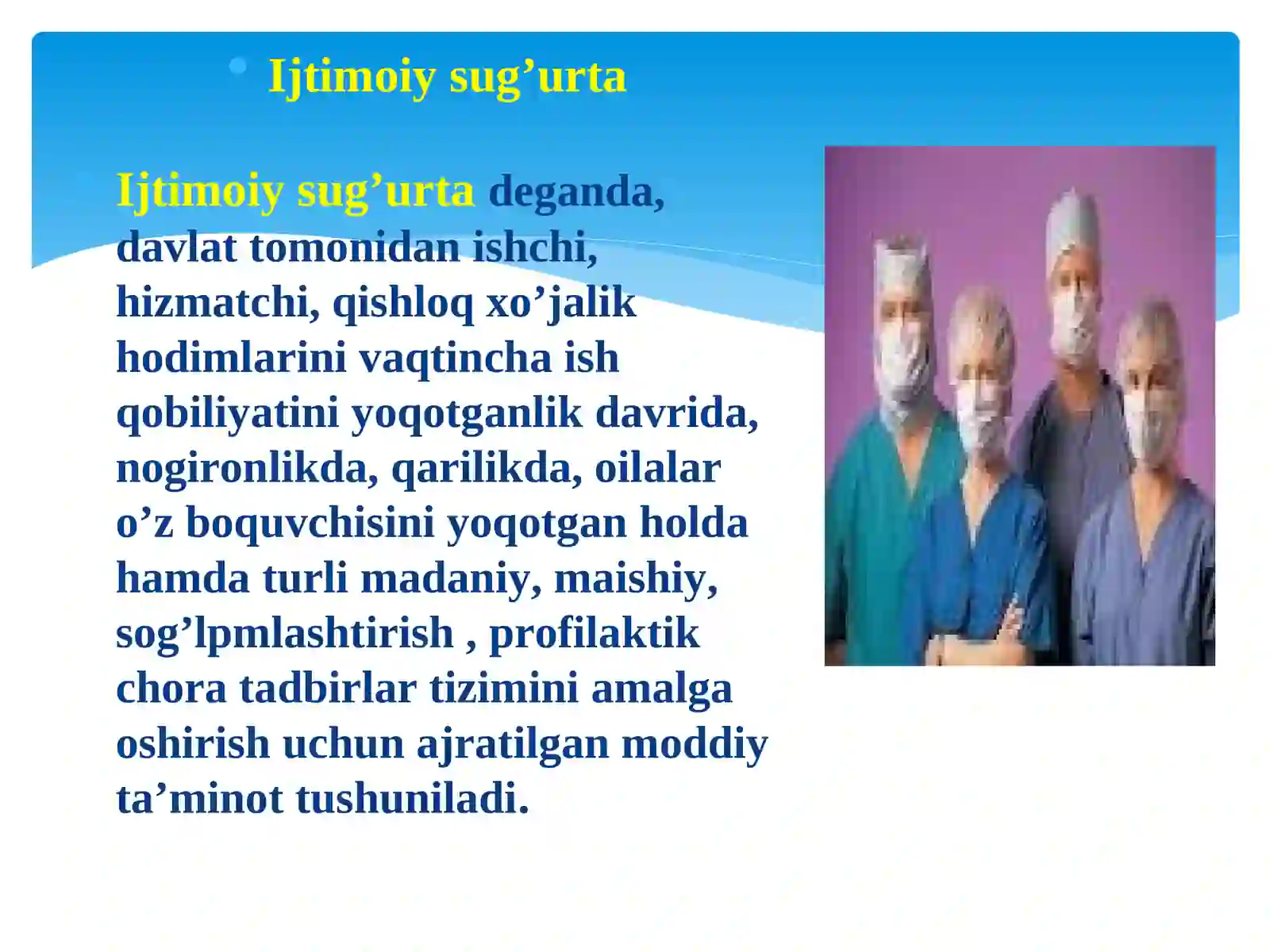 Ijtimoiy sug’urta

Ijtimoiy sug’urta deganda, davlat tomonidan ishchi, hizmatchi, qishloq xo’jalik hodimlarini vaqtincha ish qobiliyatini yoqotganlik davrida, nogironlikda, qarilikda, oilalar o’z boquvchisini yoqotgan holda hamda turli madaniy, maishiy, sog’lpmlashtirish , profilaktik chora tadbirlar tizimini amalga oshirish uchun ajratilgan moddiy ta’minot tushuniladi.